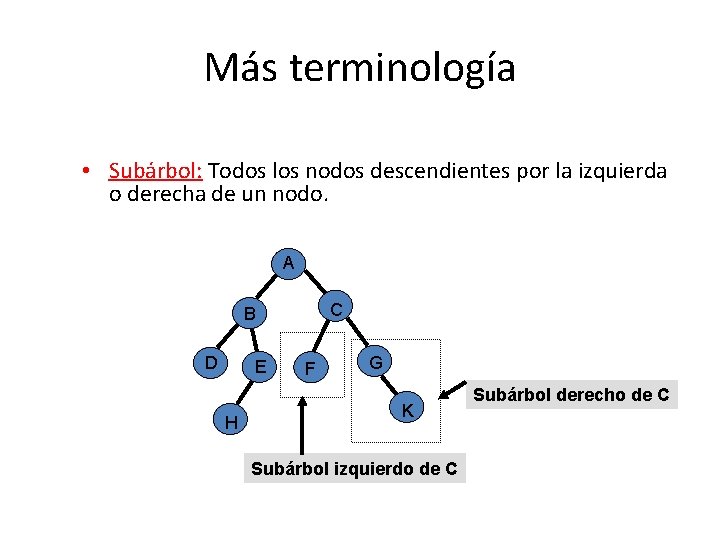 Más terminología

• Subárbol: Todos los nodos descendientes por la izquierda o derecha de un nodo.

A

B

C

D

E

F

G

H

K

Subárbol derecho de C

Subárbol izquierdo de C